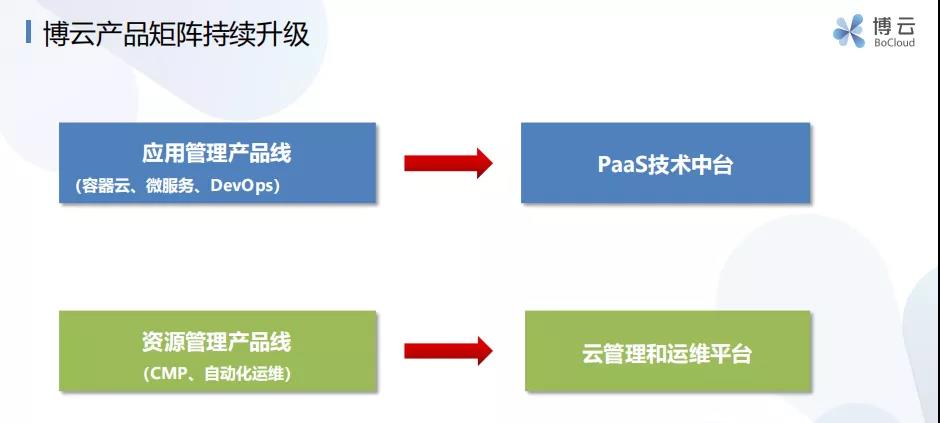 博云产品矩阵持续升级

博云
BoCloud

应用管理产品线
（容器云、微服务、DevOps）

PaaS技术中台

资源管理产品线
（CMP、自动化运维）

云管理和运维平台